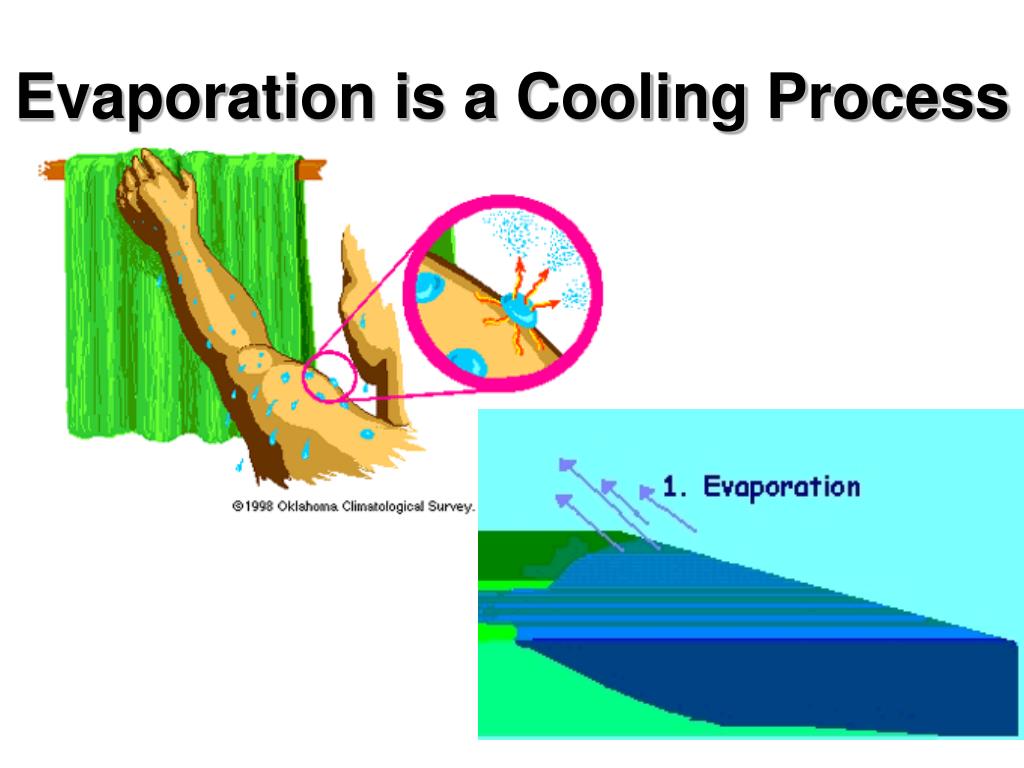 Evaporation is a Cooling Process

©1998 Oklahoma Climatological Survey.

1. Evaporation